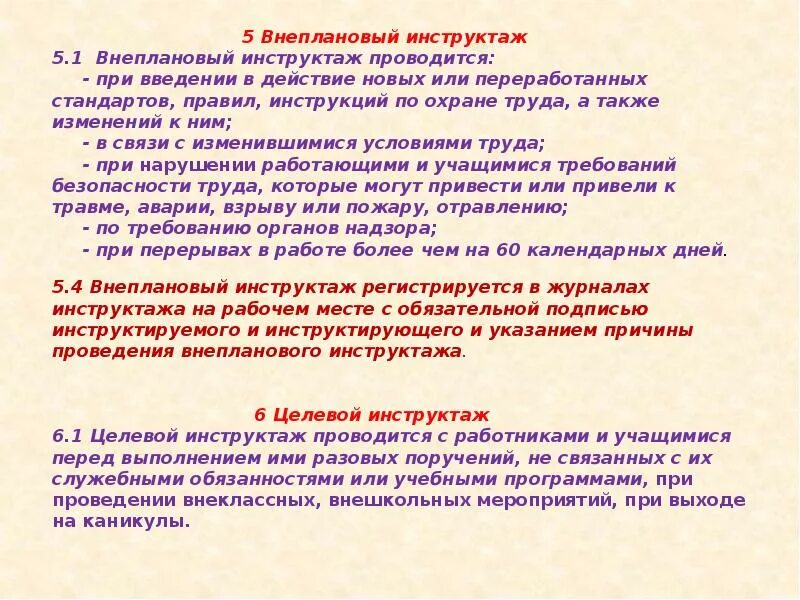 5 Внеплановый инструктаж
5.1 Внеплановый инструктаж проводится:
- при введении в действие новых или переработанных стандартов, правил, инструкций по охране труда, а также изменений к ним;
- в связи с изменившимися условиями труда;
- при нарушении работающими и учащимися требований безопасности труда, которые могут привести или привели к травме, аварии, взрыву или пожару, отравлению;
- по требованию органов надзора;
- при перерывах в работе более чем на 60 календарных дней.

5.4 Внеплановый инструктаж регистрируется в журналах инструктажа на рабочем месте с обязательной подписью инструктируемого и инструктирующего и указанием причины проведения внепланового инструктажа.

6 Целевой инструктаж
6.1 Целевой инструктаж проводится с работниками и учащимися перед выполнением ими разовых поручений, не связанных с их служебными обязанностями или учебными программами, при проведении внеклассных, внешкольных мероприятий, при выходе на каникулы.